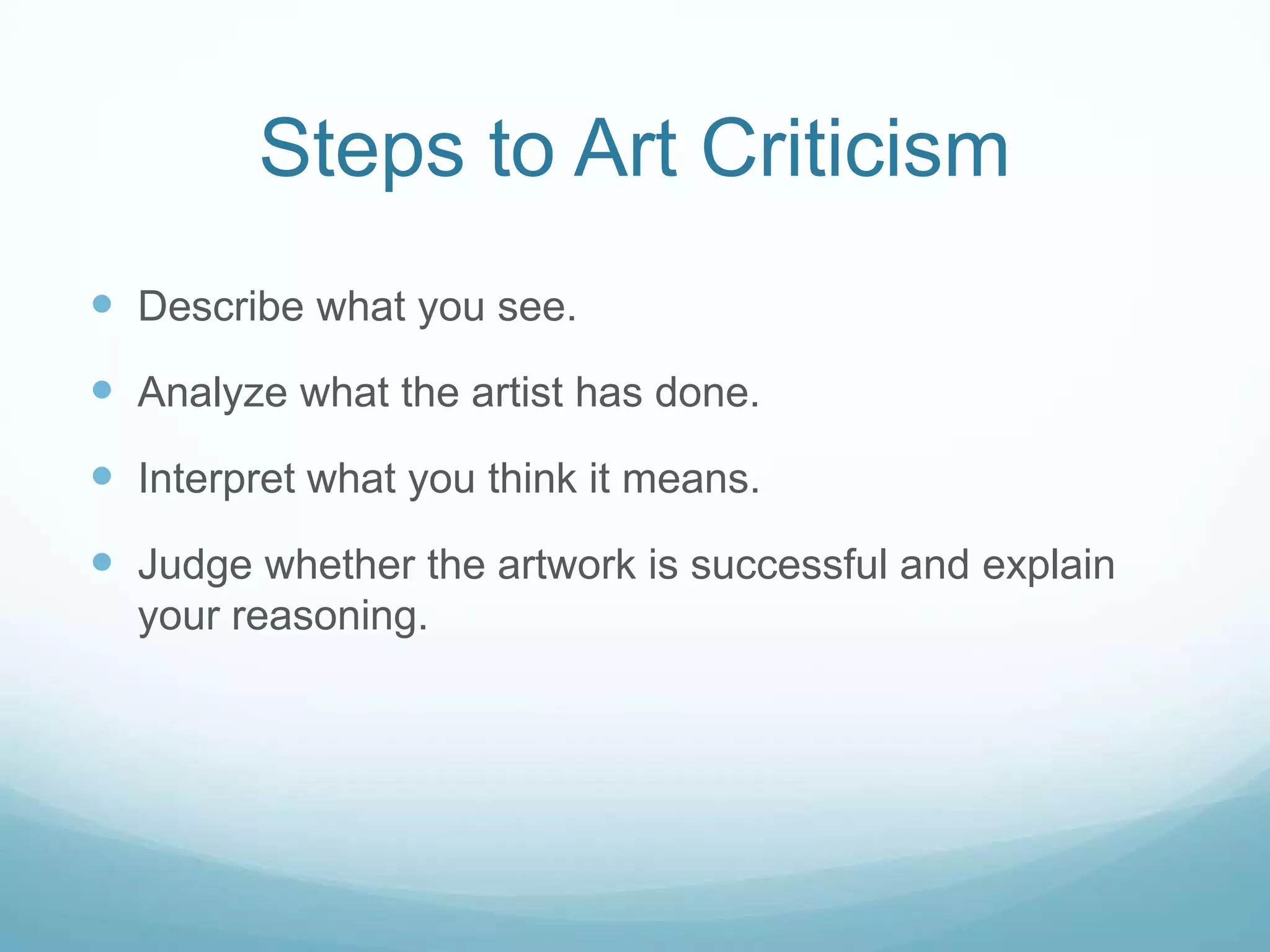 Steps to Art Criticism

- Describe what you see.
- Analyze what the artist has done.
- Interpret what you think it means.
- Judge whether the artwork is successful and explain your reasoning.